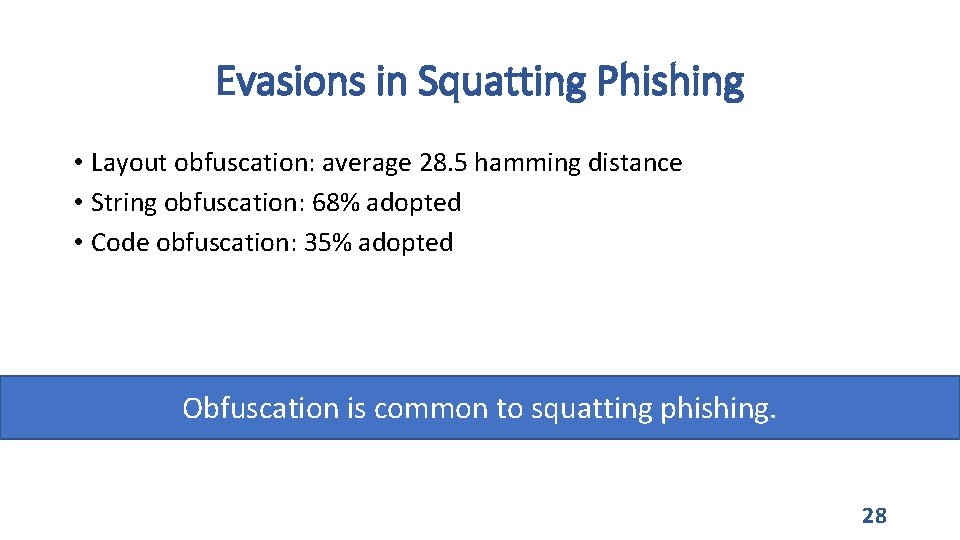 Evasions in Squatting Phishing

• Layout obfuscation: average 28.5 hamming distance
• String obfuscation: 68% adopted
• Code obfuscation: 35% adopted

Obfuscation is common to squatting phishing.

28